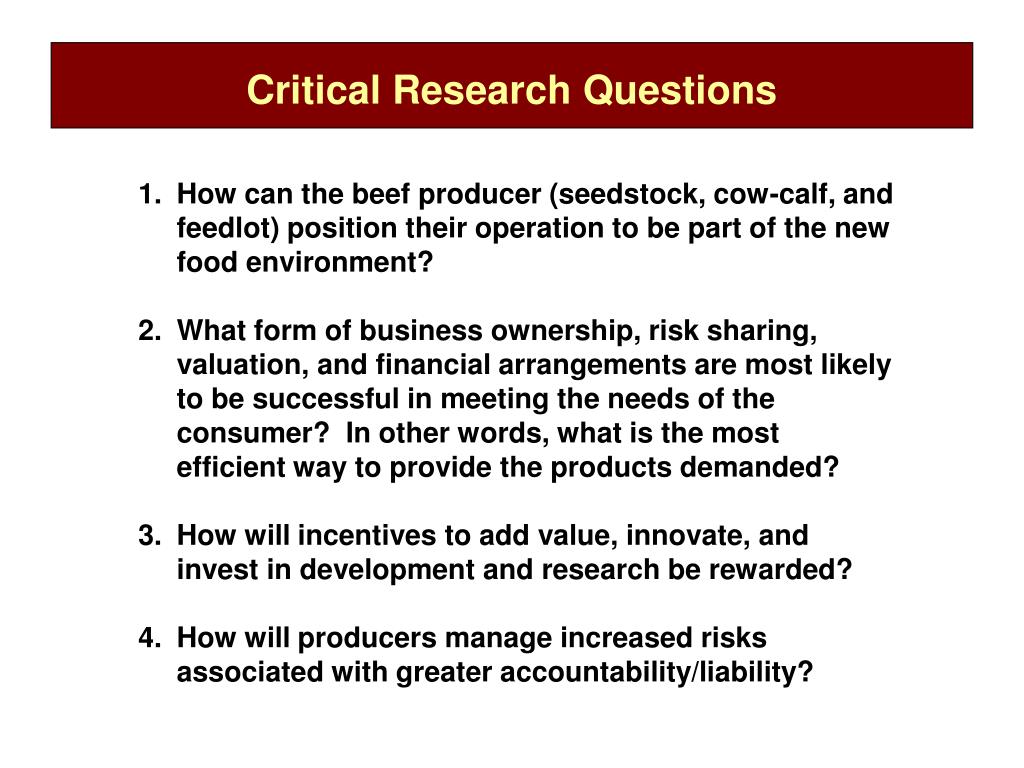 Critical Research Questions

1. How can the beef producer (seedstock, cow-calf, and feedlot) position their operation to be part of the new food environment?

2. What form of business ownership, risk sharing, valuation, and financial arrangements are most likely to be successful in meeting the needs of the consumer? In other words, what is the most efficient way to provide the products demanded?

3. How will incentives to add value, innovate, and invest in development and research be rewarded?

4. How will producers manage increased risks associated with greater accountability/liability?